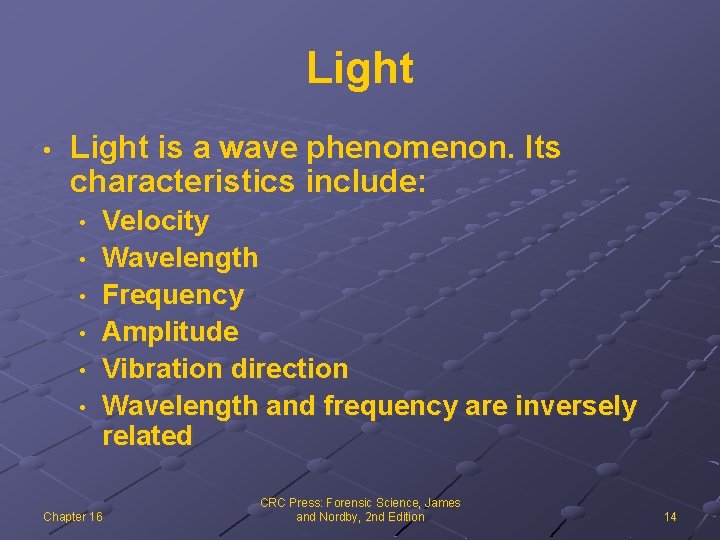 Light

• Light is a wave phenomenon. Its characteristics include:

• Velocity
• Wavelength
• Frequency
• Amplitude
• Vibration direction
• Wavelength and frequency are inversely related

Chapter 16

CRC Press: Forensic Science, James and Nordby, 2nd Edition

14